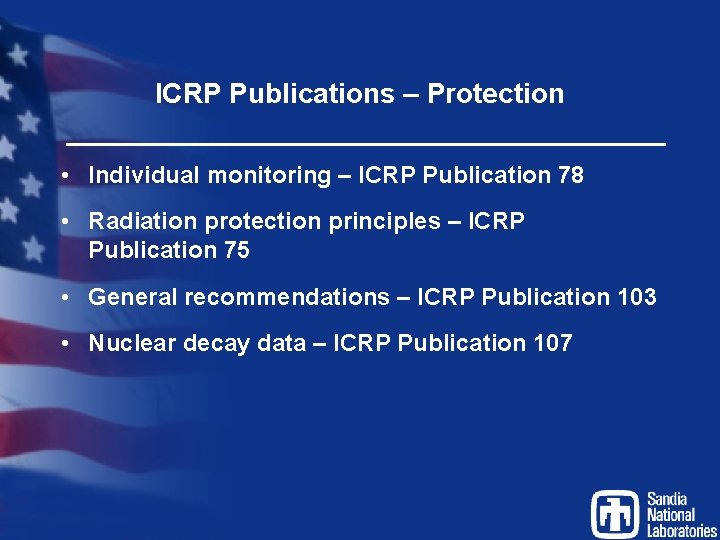 ICRP Publications – Protection

• Individual monitoring – ICRP Publication 78

• Radiation protection principles – ICRP Publication 75

• General recommendations – ICRP Publication 103

• Nuclear decay data – ICRP Publication 107

Sandia National Laboratories